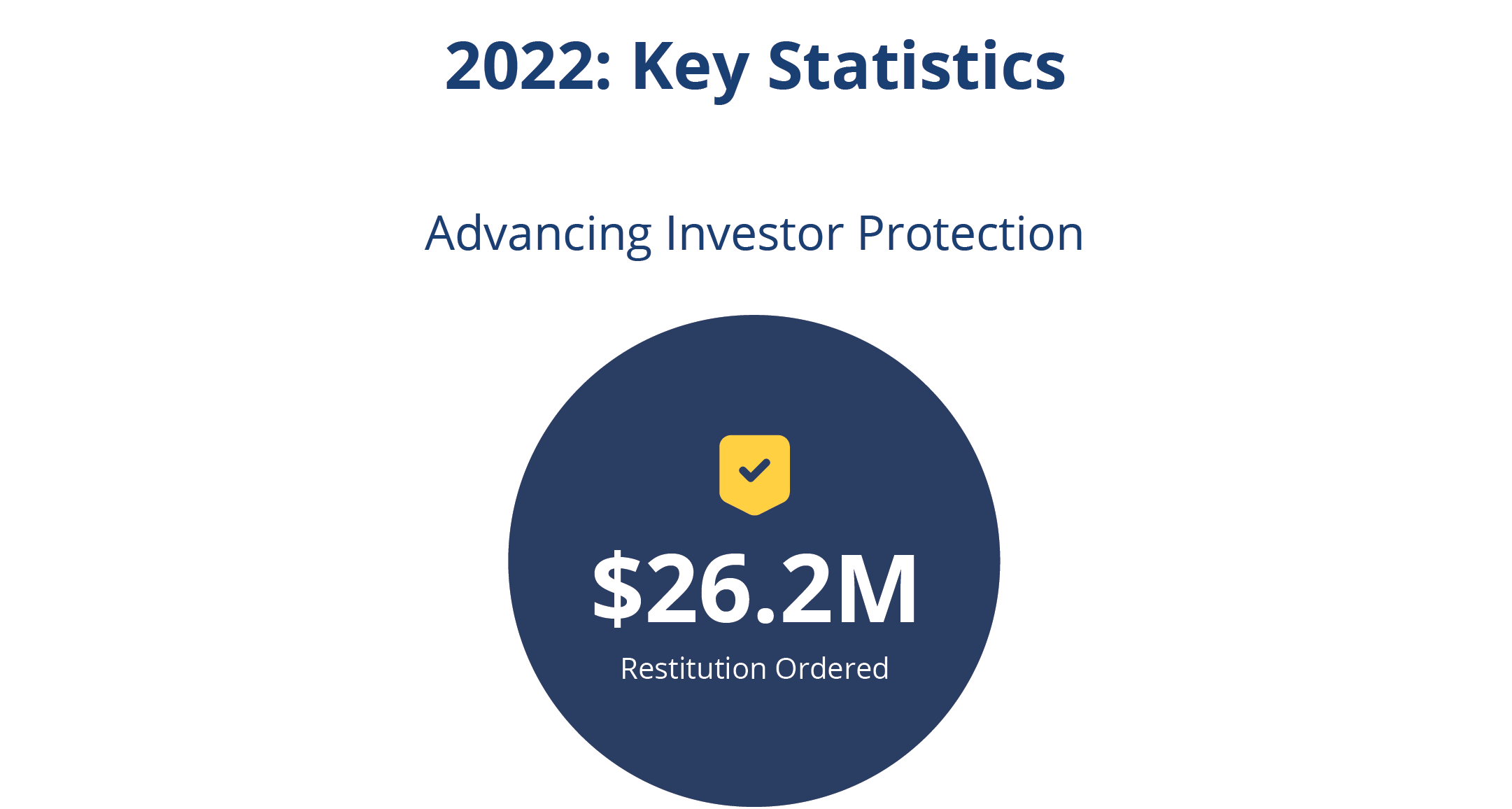 2022: Key Statistics

Advancing Investor Protection

\$26.2M

Restitution Ordered